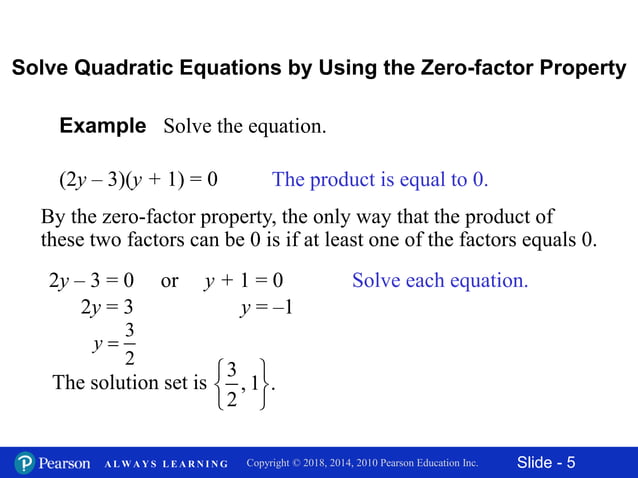 Solve Quadratic Equations by Using the Zero-factor Property

Example Solve the equation.

$(2y - 3)(y + 1) = 0$ The product is equal to 0.

By the zero-factor property, the only way that the product of these two factors can be 0 is if at least one of the factors equals 0.

$2y - 3 = 0$ or $y + 1 = 0$ Solve each equation.

$2y = 3$ $y = -1$

$y = \frac{3}{2}$

The solution set is $\left\{\frac{3}{2}, 1\right\}$.

Pearson ALWAYS LEARNING Copyright © 2018, 2014, 2010 Pearson Education Inc. Slide - 5